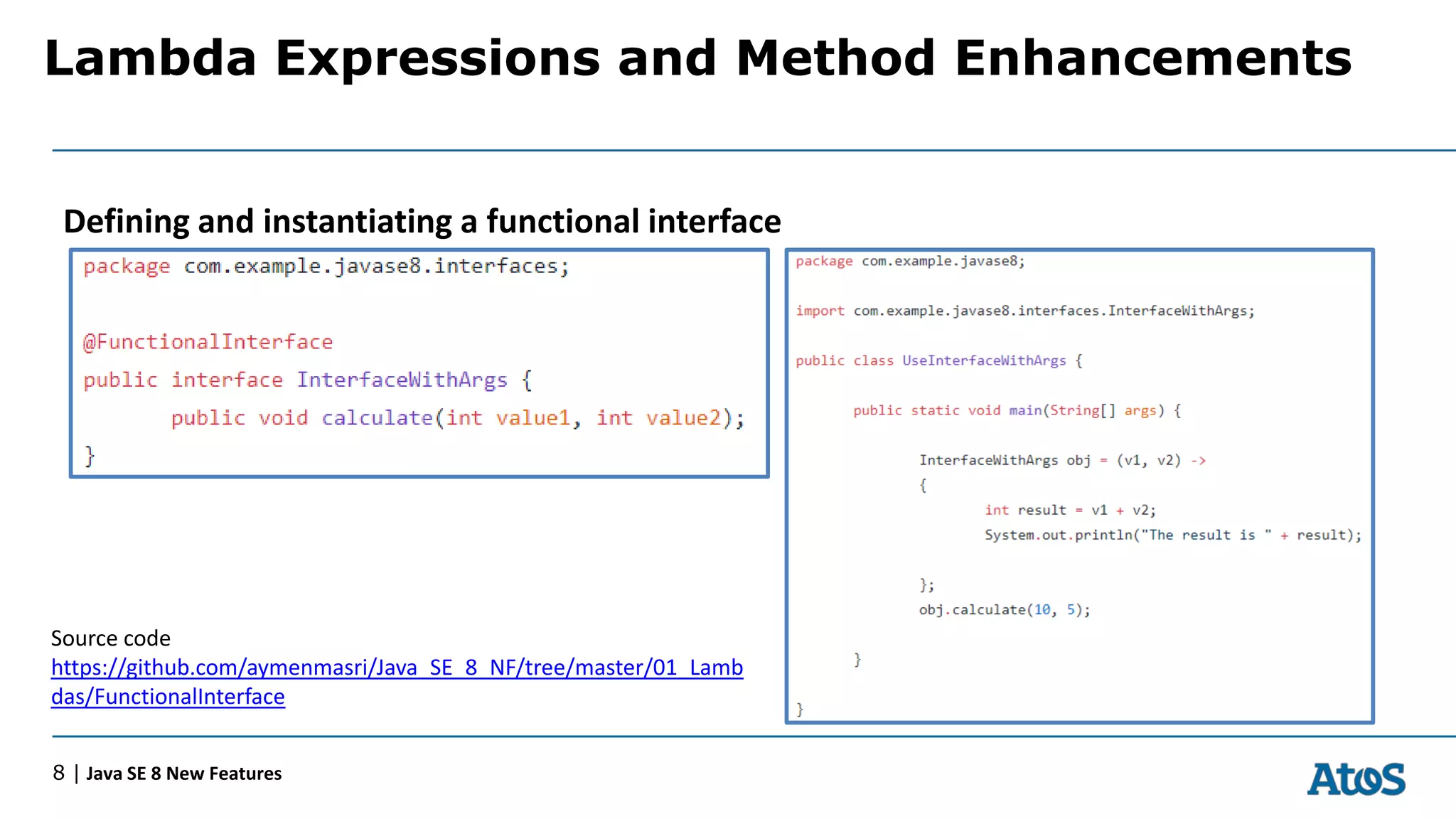 Lambda Expressions and Method Enhancements

Defining and instantiating a functional interface

package com.example.javase8.interfaces;

@FunctionalInterface
public interface InterfaceWithArgs {
public void calculate(int value1, int value2);
}

package com.example.javase8;

import com.example.javase8.interfaces.InterfaceWithArgs;

public class UseInterfaceWithArgs {

public static void main(String[] args) {

InterfaceWithArgs obj = (v1, v2) ->
{
int result = v1 + v2;
System.out.println("The result is " + result);

};
obj.calculate(10, 5);

}

}

Source code
https://github.com/aymenmasri/Java_SE_8_NF/tree/master/01_Lambdas/FunctionalInterface

8 | Java SE 8 New Features

Atos